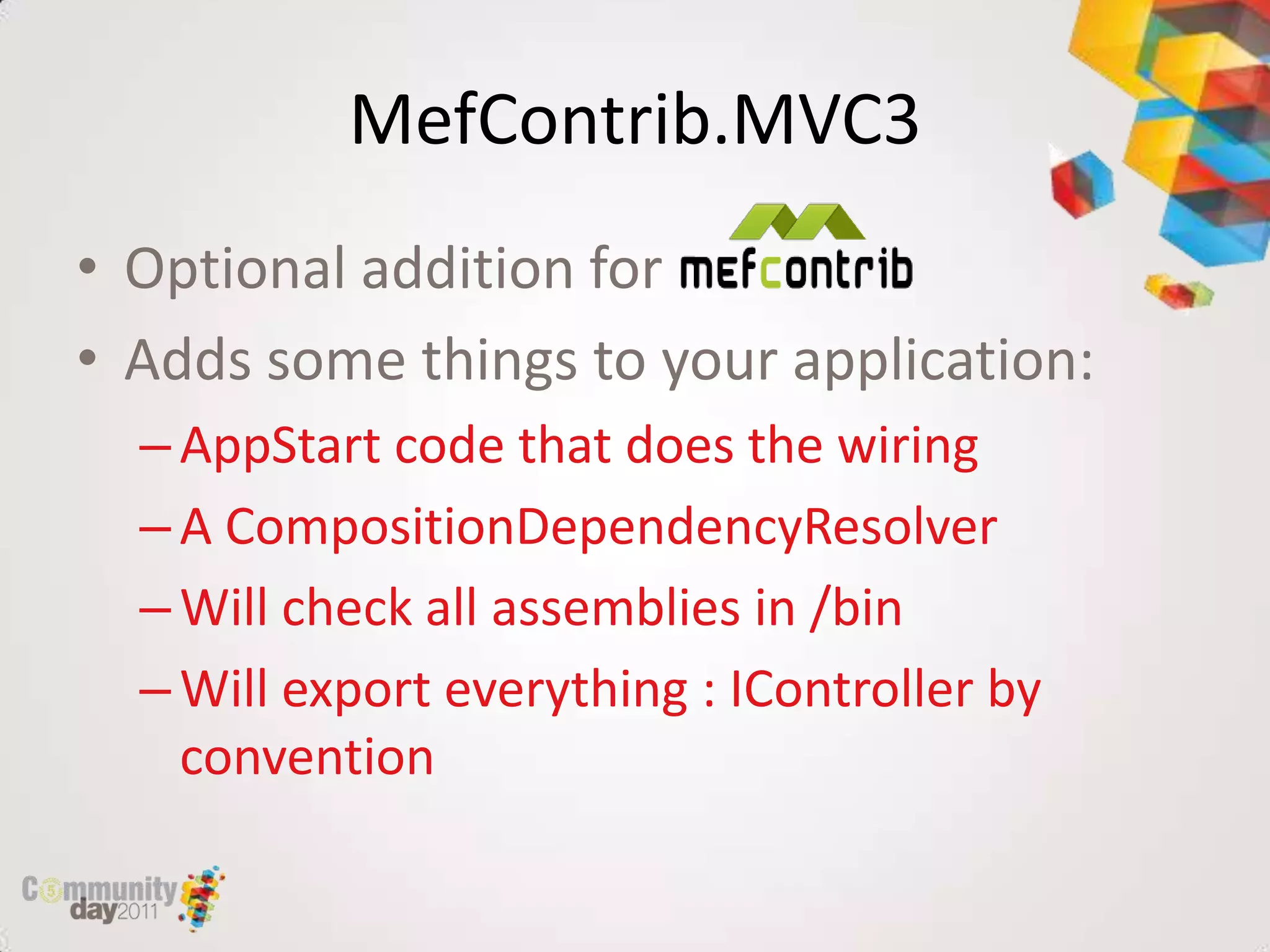 MefContrib.MVC3

• Optional addition for mefcontrib
• Adds some things to your application:
– AppStart code that does the wiring
– A CompositionDependencyResolver
– Will check all assemblies in /bin
– Will export everything : IController by convention

Community day2011